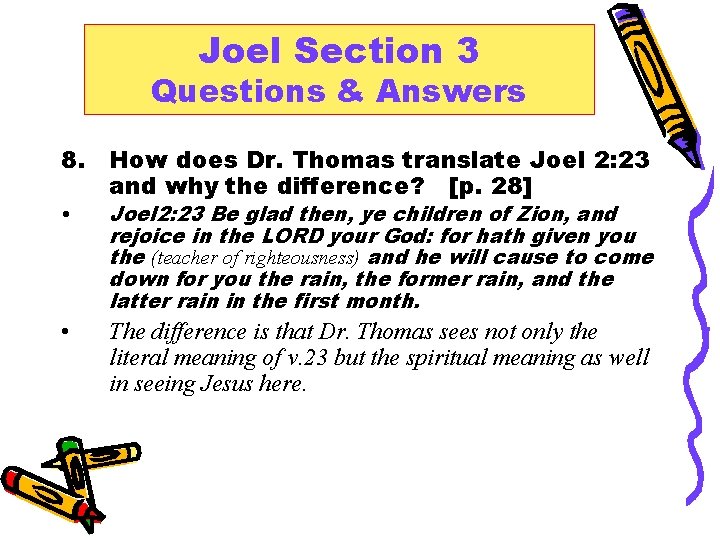 Joel Section 3
Questions & Answers

8. How does Dr. Thomas translate Joel 2:23 and why the difference? [p. 28]

• Joel2:23 Be glad then, ye children of Zion, and rejoice in the LORD your God: for hath given you the (teacher of righteousness) and he will cause to come down for you the rain, the former rain, and the latter rain in the first month.

• The difference is that Dr. Thomas sees not only the literal meaning of v.23 but the spiritual meaning as well in seeing Jesus here.